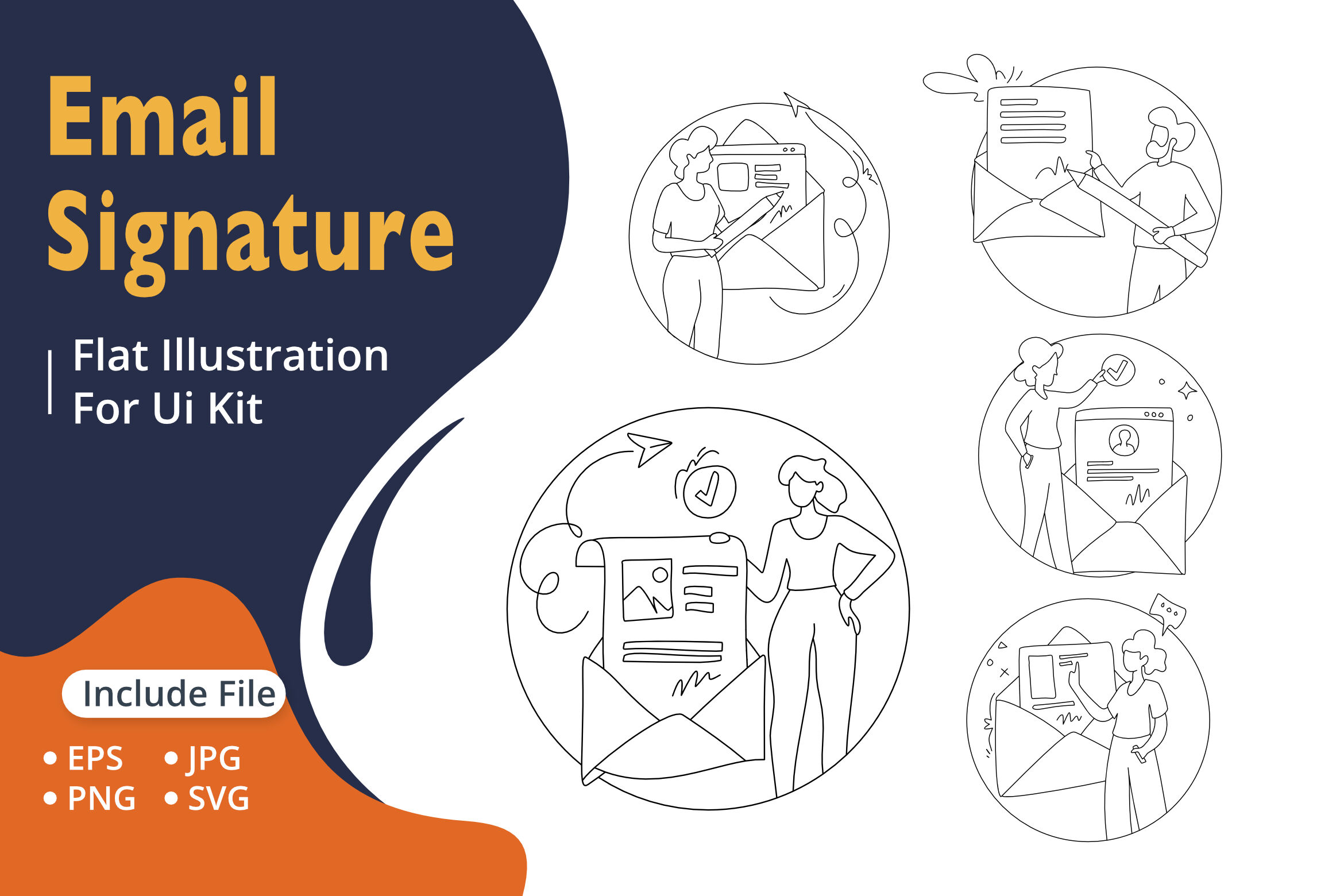 Email Signature

Flat Illustration For Ui Kit

Include File

• EPS • JPG
• PNG • SVG